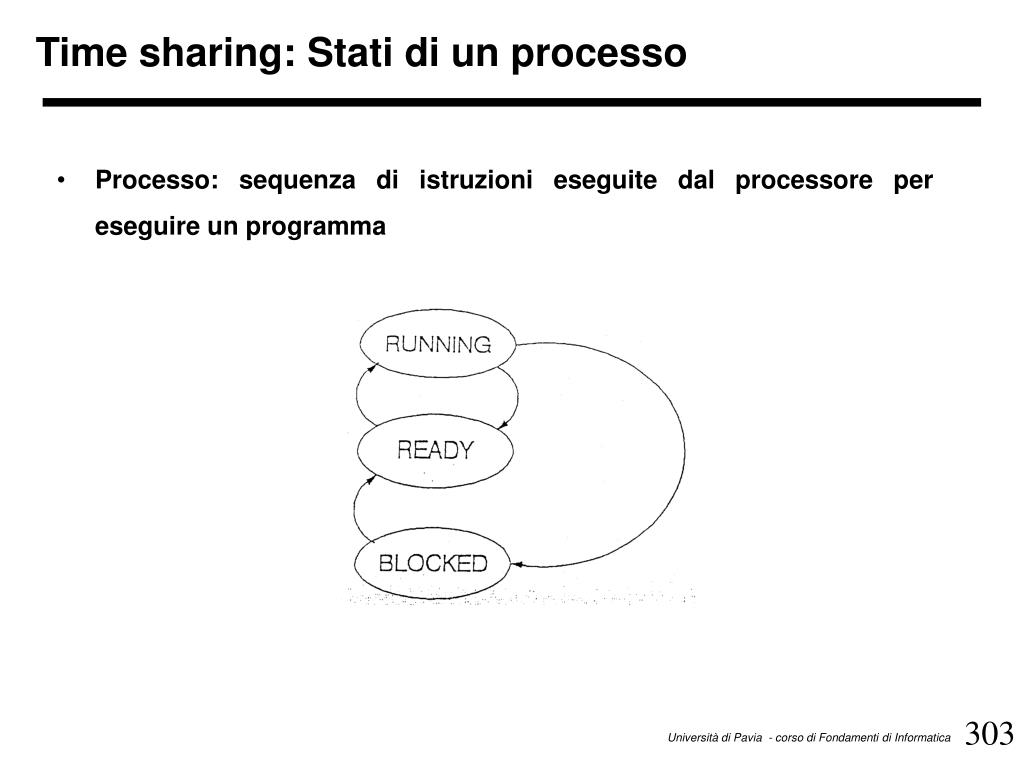 Time sharing: Stati di un processo

• Processo: sequenza di istruzioni eseguite dal processore per eseguire un programma

RUNNING

READY

BLOCKED

Università di Pavia - corso di Fondamenti di Informatica 303